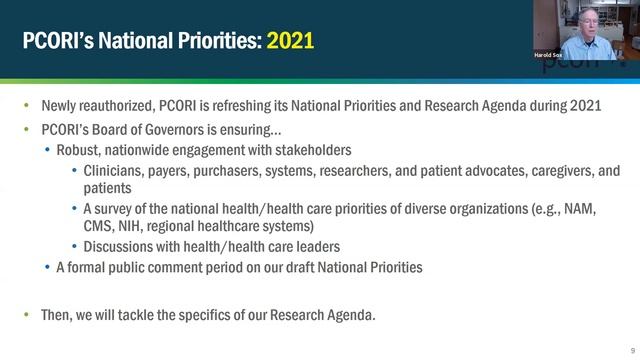 PCORI's National Priorities: 2021

Harold Sox

pcori

• Newly reauthorized, PCORI is refreshing its National Priorities and Research Agenda during 2021
• PCORI's Board of Governors is ensuring…
  • Robust, nationwide engagement with stakeholders
    • Clinicians, payers, purchasers, systems, researchers, and patient advocates, caregivers, and patients
    • A survey of the national health/health care priorities of diverse organizations (e.g., NAM, CMS, NIH, regional healthcare systems)
    • Discussions with health/health care leaders
  • A formal public comment period on our draft National Priorities

• Then, we will tackle the specifics of our Research Agenda.

9